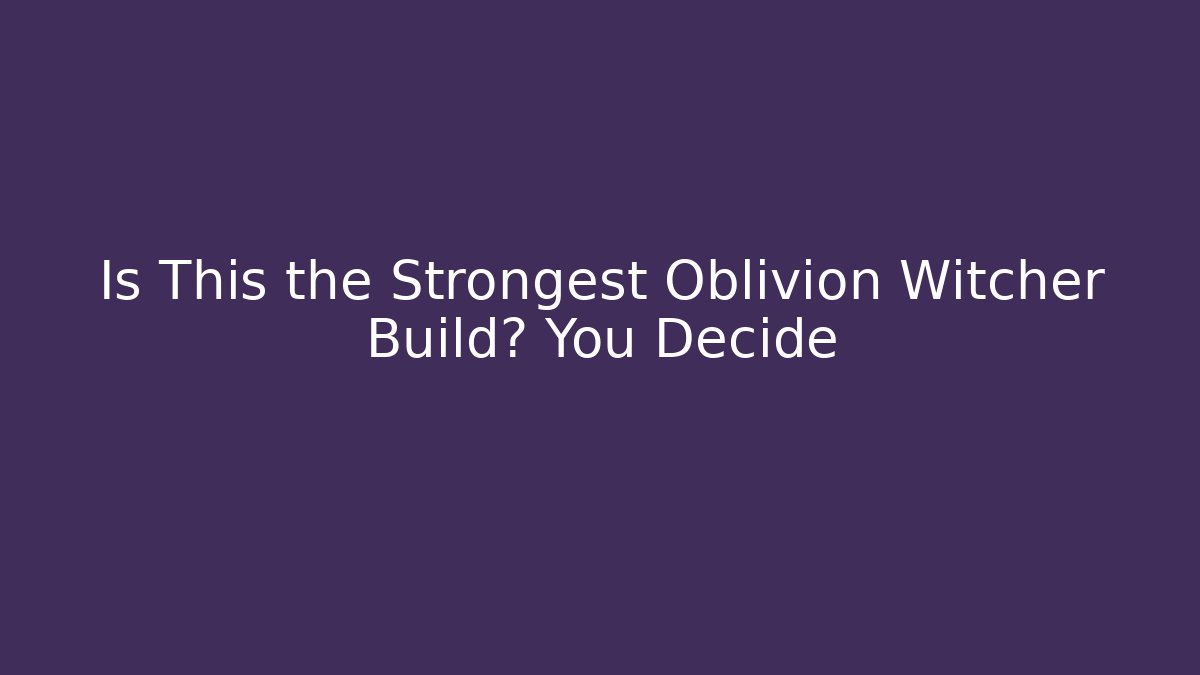 Is This the Strongest Oblivion Witcher Build? You Decide